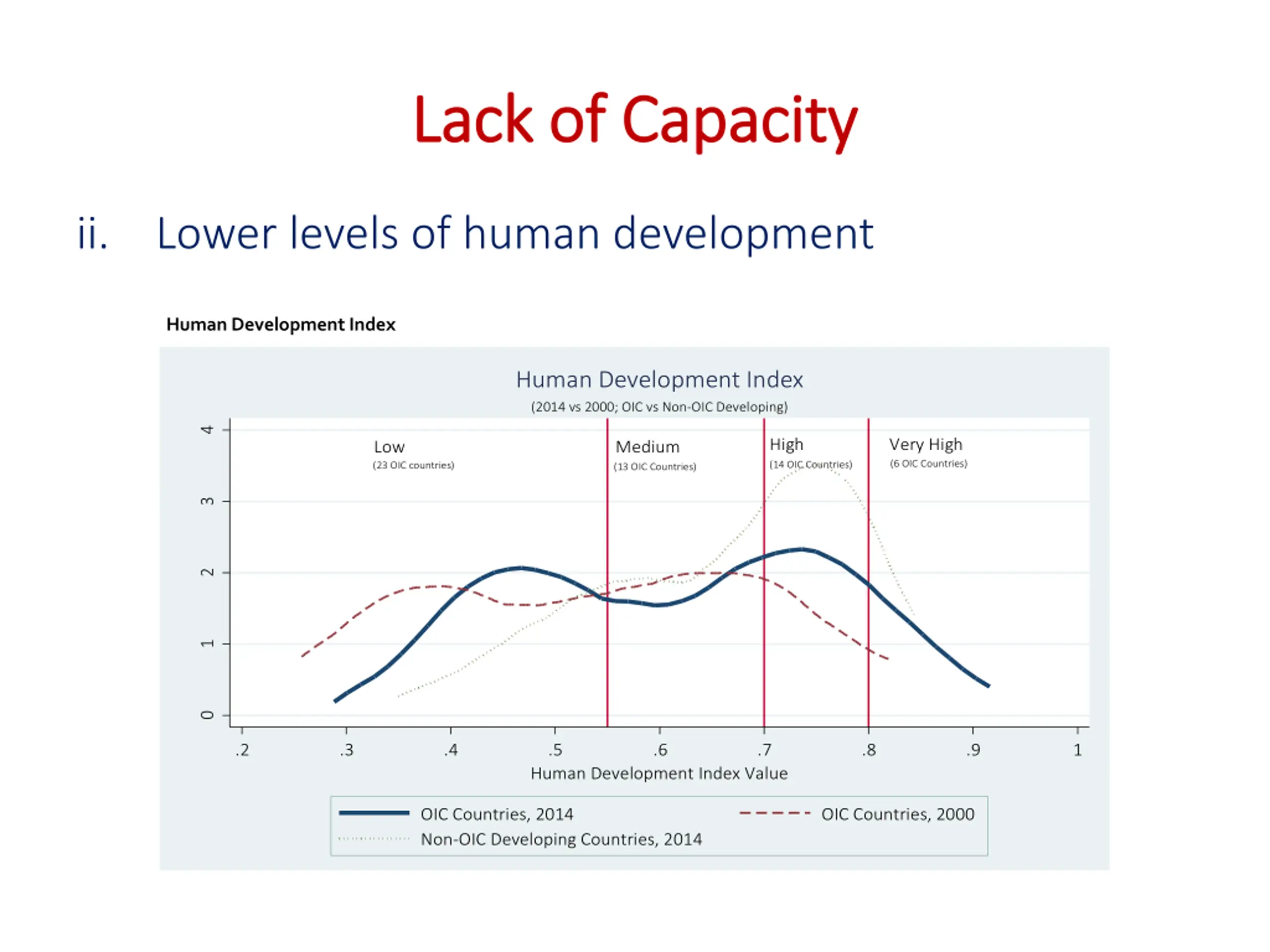 Lack of Capacity

ii. Lower levels of human development

Human Development Index

Human Development Index

(2014 vs 2000; OIC vs Non-OIC Developing)

Low
(23 OIC countries)

Medium
(13 OIC Countries)

High
(14 OIC Countries)

Very High
(6 OIC Countries)

4
3
2
1
0

.2 .3 .4 .5 .6 .7 .8 .9 1

Human Development Index Value

OIC Countries, 2014
OIC Countries, 2000
Non-OIC Developing Countries, 2014